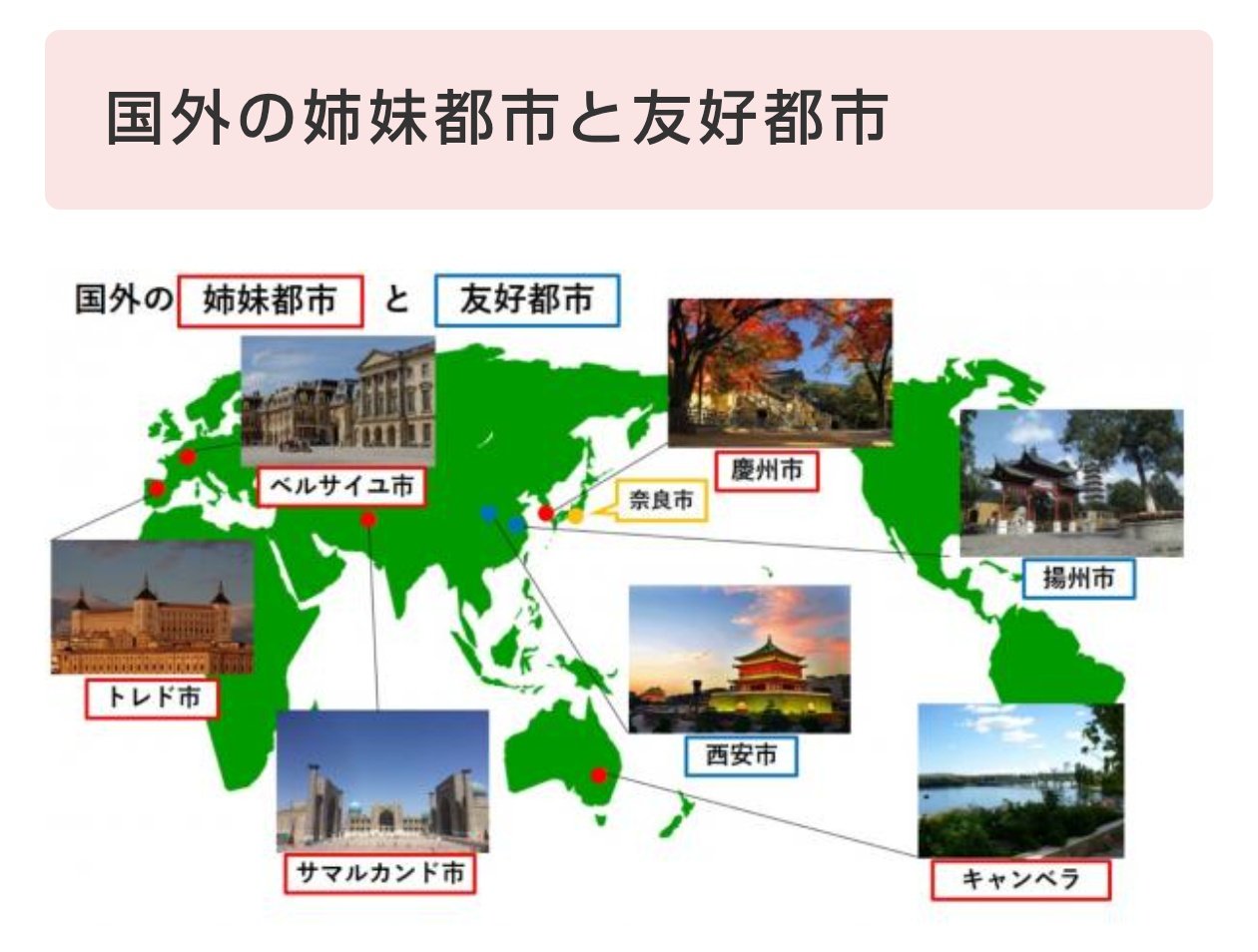 国外の姉妹都市と友好都市

国外の 姉妹都市 と 友好都市

ベルサイユ市

慶州市

奈良市

揚州市

トレド市

西安市

サマルカンド市

キャンベラ